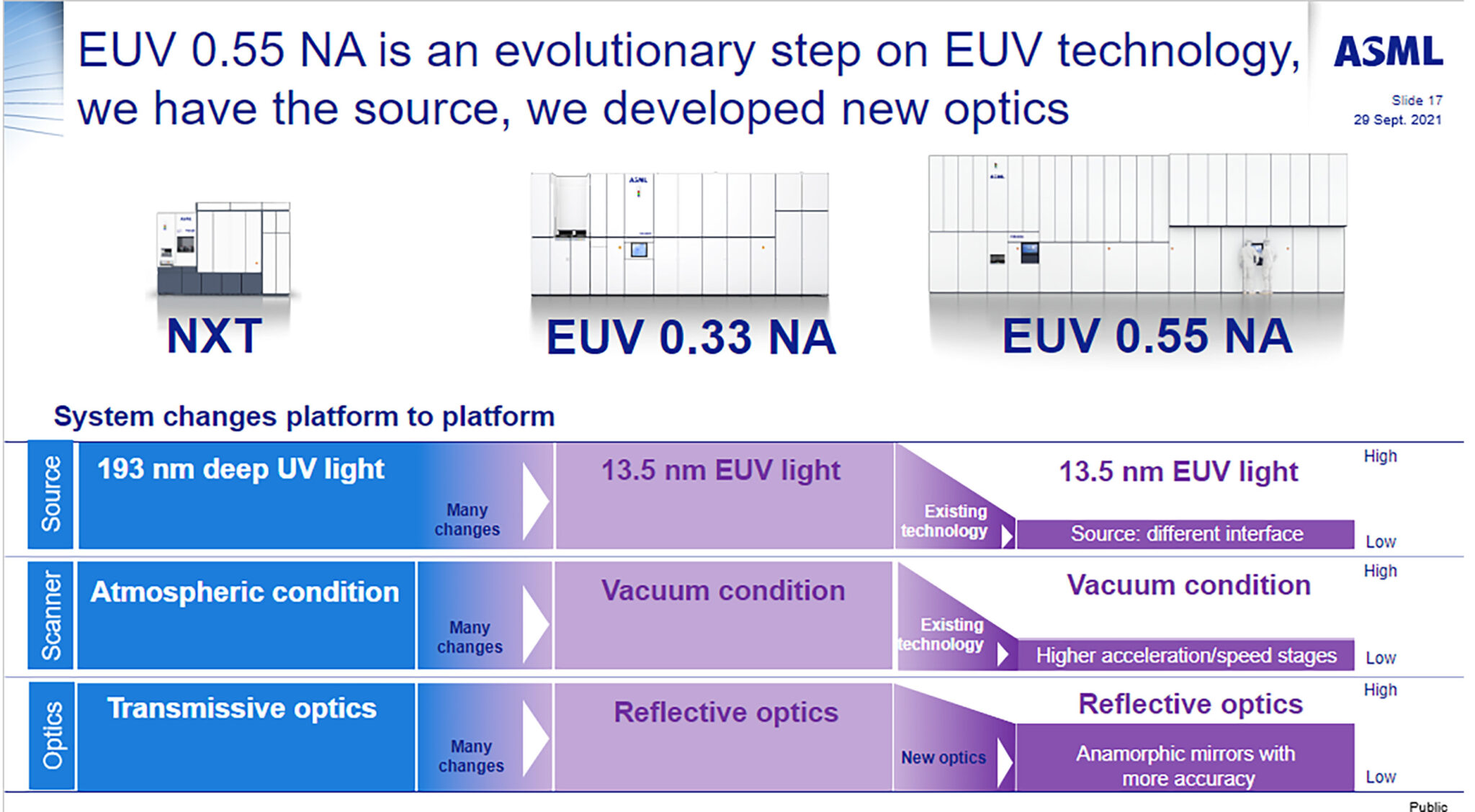 EUV 0.55 NA is an evolutionary step on EUV technology, we have the source, we developed new optics

ASML

Slide 17
29 Sept. 2021

NXT

EUV 0.33 NA

EUV 0.55 NA

System changes platform to platform

Source
193 nm deep UV light
Many changes
13.5 nm EUV light
Existing technology
13.5 nm EUV light
Source: different interface
High
Low

Scanner
Atmospheric condition
Many changes
Vacuum condition
Existing technology
Vacuum condition
Higher acceleration/speed stages
High
Low

Optics
Transmissive optics
Many changes
Reflective optics
New optics
Reflective optics
Anamorphic mirrors with more accuracy
High
Low

Public